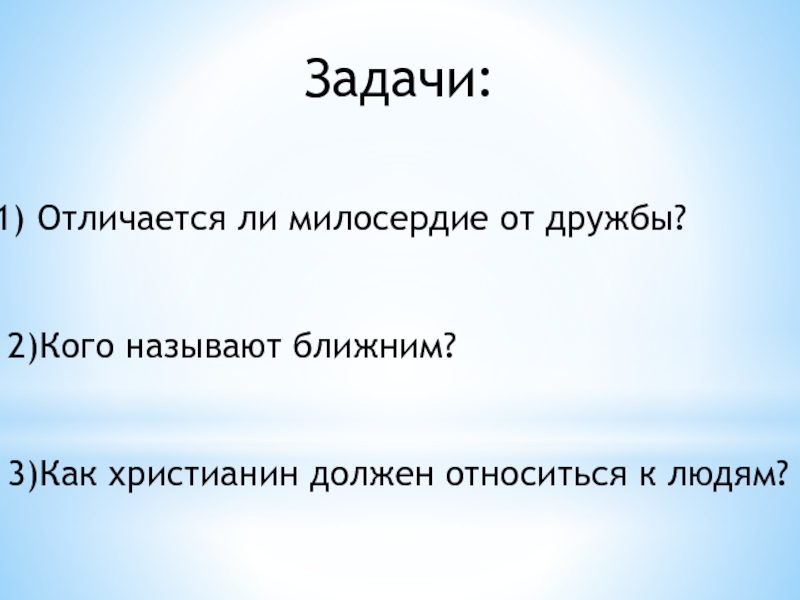 Задачи:

1) Отличается ли милосердие от дружбы?

2)Кого называют ближним?

3)Как христианин должен относиться к людям?